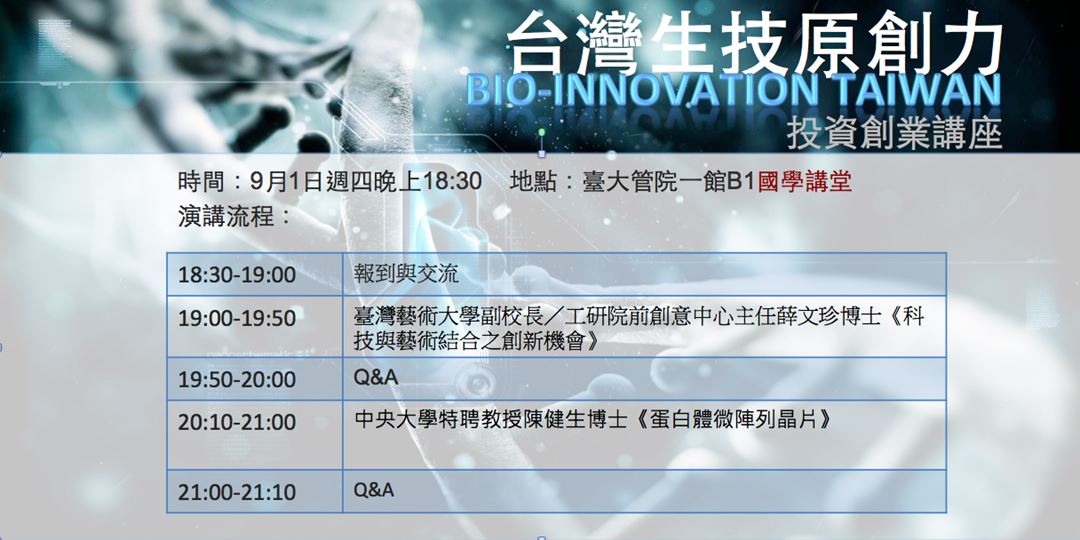 台灣生技原創力
BIO-INNOVATION TAIWAN
投資創業講座

時間：9月1日週四晚上18:30　地點：臺大管院一館B1國學講堂
演講流程：

| | |
|---|---|
| 18:30-19:00 | 報到與交流 |
| 19:00-19:50 | 臺灣藝術大學副校長／工研院前創意中心主任薛文珍博士《科技與藝術結合之創新機會》 |
| 19:50-20:00 | Q&A |
| 20:10-21:00 | 中央大學特聘教授陳健生博士《蛋白體微陣列晶片》 |
| 21:00-21:10 | Q&A |